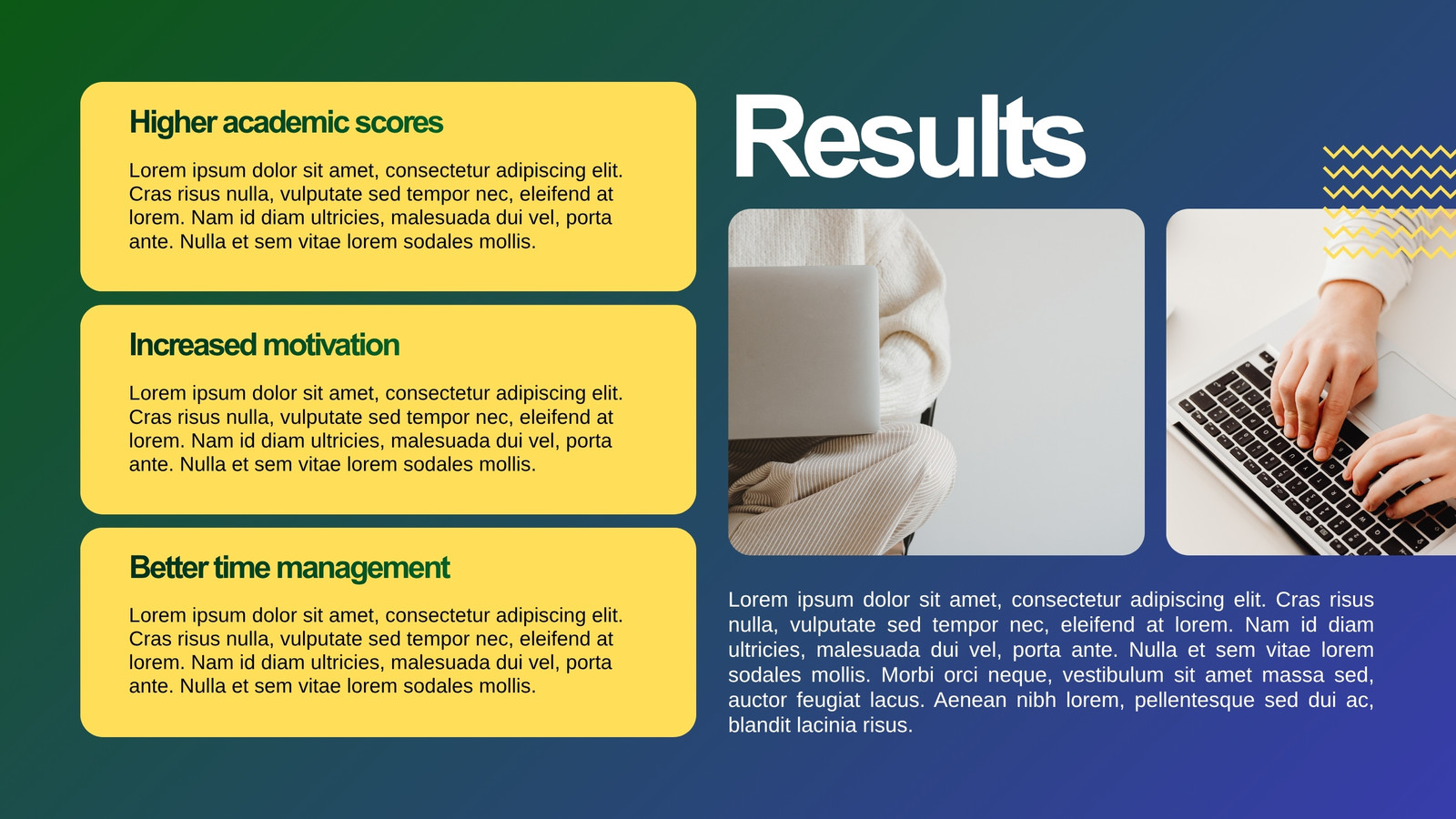 Higher academic scores

Lorem ipsum dolor sit amet, consectetur adipiscing elit. Cras risus nulla, vulputate sed tempor nec, eleifend at lorem. Nam id diam ultricies, malesuada dui vel, porta ante. Nulla et sem vitae lorem sodales mollis.

Increased motivation

Lorem ipsum dolor sit amet, consectetur adipiscing elit. Cras risus nulla, vulputate sed tempor nec, eleifend at lorem. Nam id diam ultricies, malesuada dui vel, porta ante. Nulla et sem vitae lorem sodales mollis.

Better time management

Lorem ipsum dolor sit amet, consectetur adipiscing elit. Cras risus nulla, vulputate sed tempor nec, eleifend at lorem. Nam id diam ultricies, malesuada dui vel, porta ante. Nulla et sem vitae lorem sodales mollis.

Results

Lorem ipsum dolor sit amet, consectetur adipiscing elit. Cras risus nulla, vulputate sed tempor nec, eleifend at lorem. Nam id diam ultricies, malesuada dui vel, porta ante. Nulla et sem vitae lorem sodales mollis. Morbi orci neque, vestibulum sit amet massa sed, auctor feugiat lacus. Aenean nibh lorem, pellentesque sed dui ac, blandit lacinia risus.